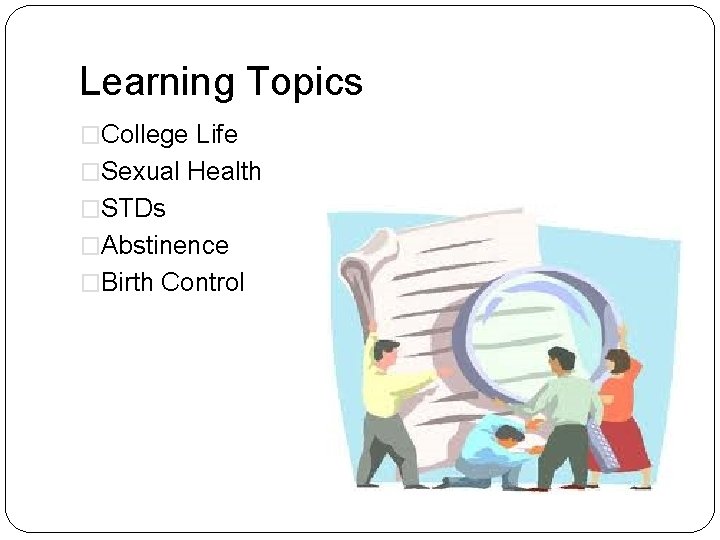 Learning Topics

□College Life
□Sexual Health
□STDs
□Abstinence
□Birth Control